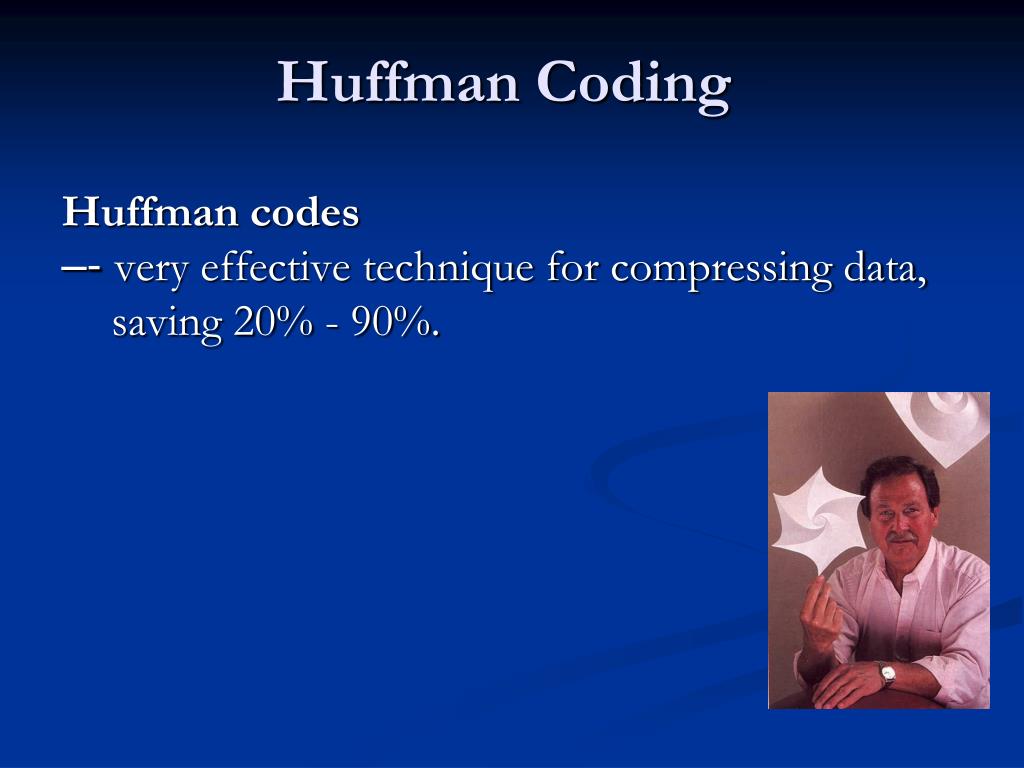 Huffman Coding

Huffman codes
–- very effective technique for compressing data, saving 20% - 90%.